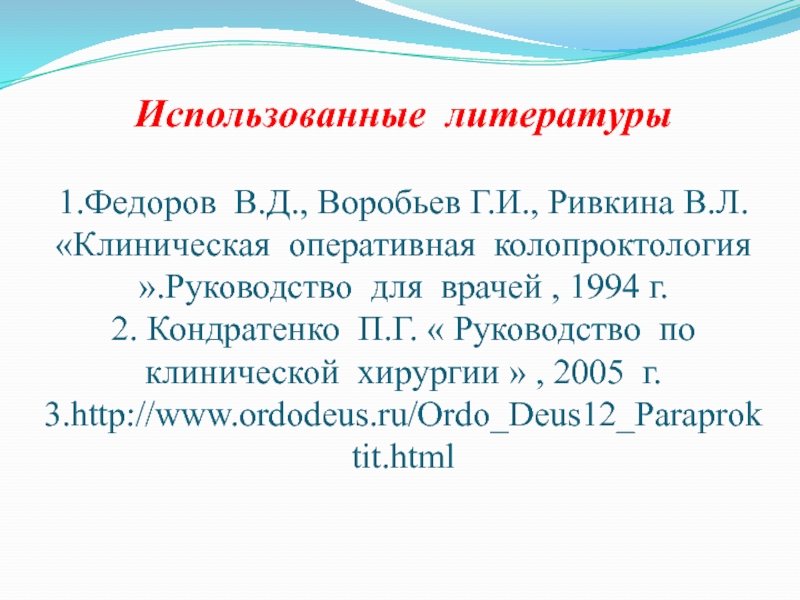 Использованные литературы

1.Федоров В.Д., Воробьев Г.И., Ривкина В.Л. «Клиническая оперативная колопроктология ».Руководство для врачей , 1994 г.
2. Кондратенко П.Г. « Руководство по клинической хирургии » , 2005 г.
3.http://www.ordodeus.ru/Ordo_Deus12_Paraproktit.html